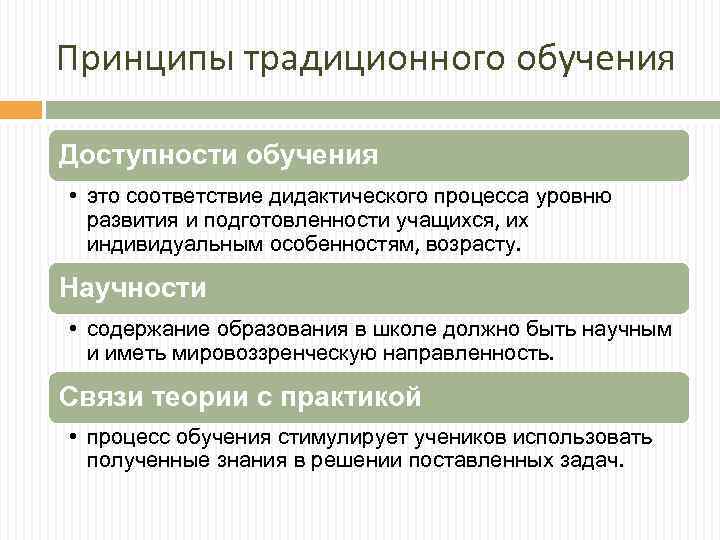 Принципы традиционного обучения

Доступности обучения

• это соответствие дидактического процесса уровню развития и подготовленности учащихся, их индивидуальным особенностям, возрасту.

Научности

• содержание образования в школе должно быть научным и иметь мировоззренческую направленность.

Связи теории с практикой

• процесс обучения стимулирует учеников использовать полученные знания в решении поставленных задач.